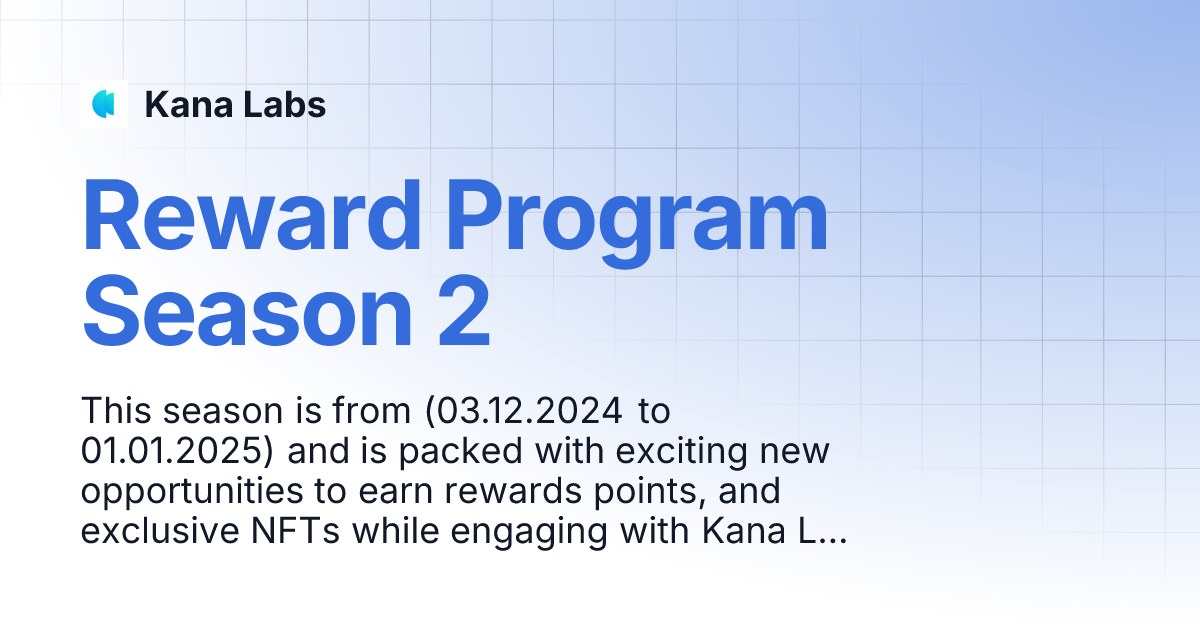 Kana Labs

Reward Program Season 2

This season is from (03.12.2024 to 01.01.2025) and is packed with exciting new opportunities to earn rewards points, and exclusive NFTs while engaging with Kana L...